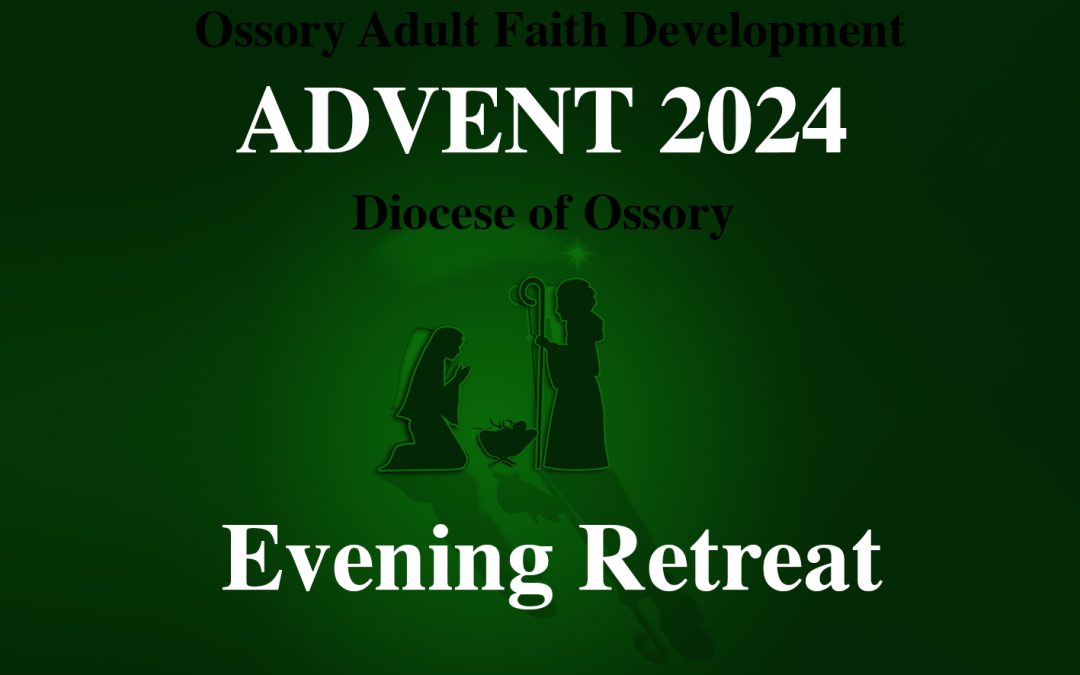 Ossory Adult Faith Development

ADVENT 2024

Diocese of Ossory

Evening Retreat